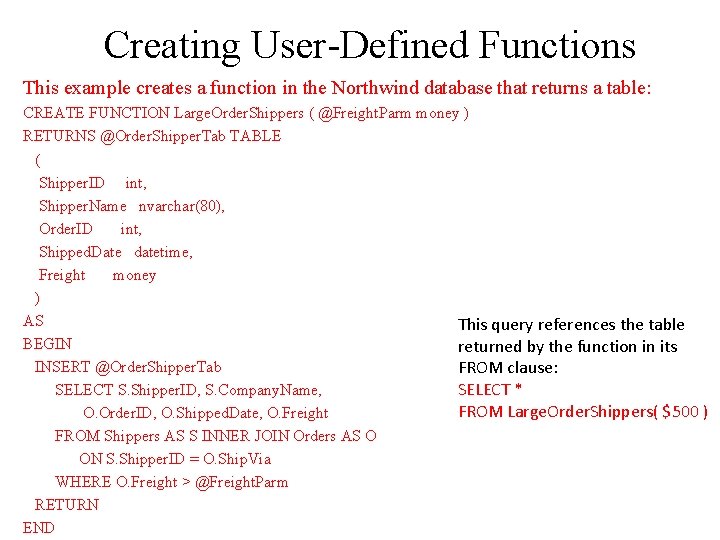 Creating User-Defined Functions

This example creates a function in the Northwind database that returns a table:

CREATE FUNCTION LargeOrderShippers ( @FreightParm money )
RETURNS @OrderShipperTab TABLE
(
ShipperID int,
ShipperName nvarchar(80),
OrderID int,
ShippedDate datetime,
Freight money
)
AS
BEGIN
INSERT @OrderShipperTab
SELECT S.ShipperID, S.CompanyName,
O.OrderID, O.ShippedDate, O.Freight
FROM Shippers AS S INNER JOIN Orders AS O
ON S.ShipperID = O.ShipVia
WHERE O.Freight > @FreightParm
RETURN
END

This query references the table returned by the function in its FROM clause:
SELECT *
FROM LargeOrderShippers( $500 )